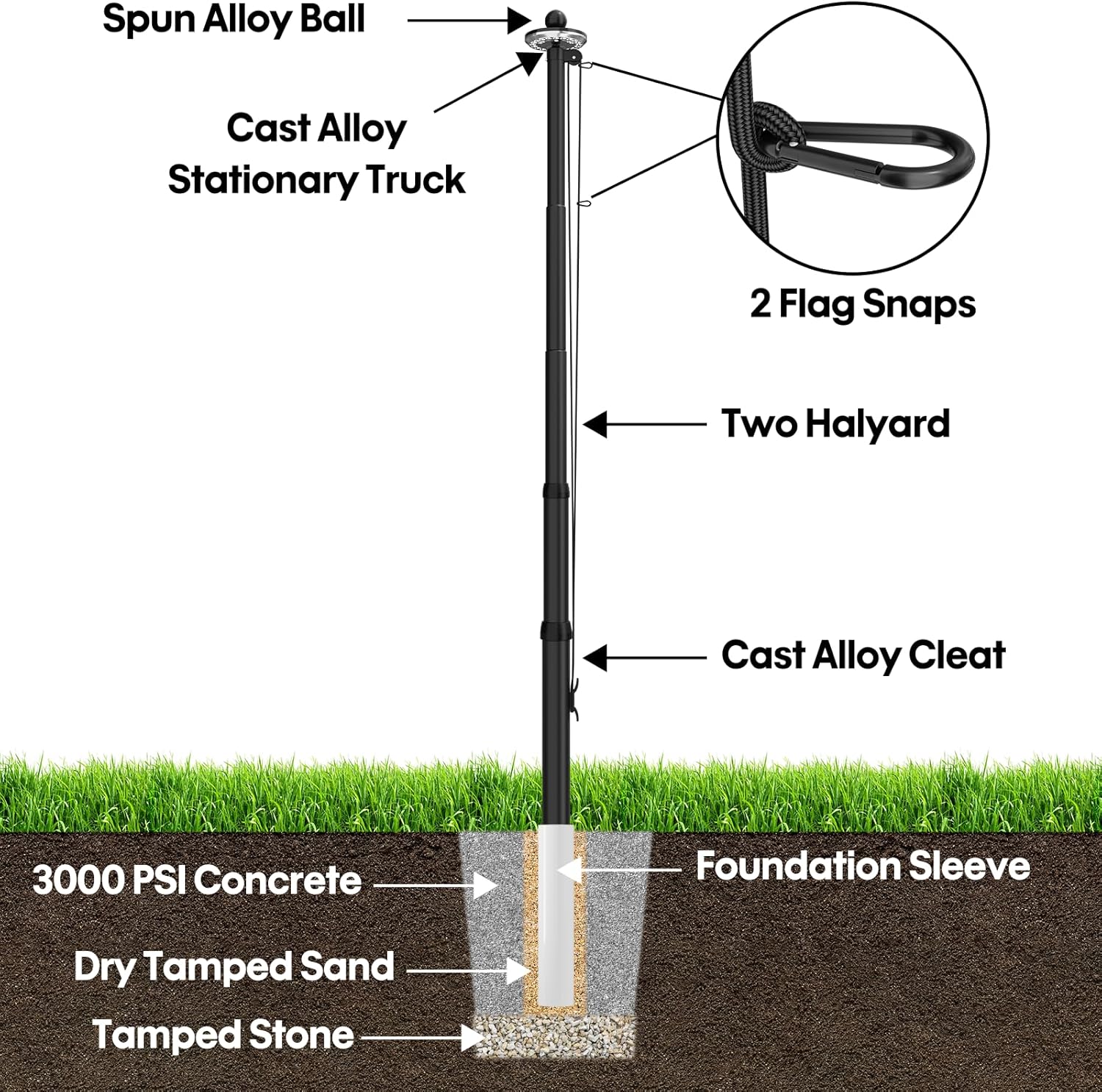 Spun Alloy Ball

Cast Alloy Stationary Truck

2 Flag Snaps

Two Halyard

Cast Alloy Cleat

3000 PSI Concrete

Foundation Sleeve

Dry Tamped Sand

Tamped Stone